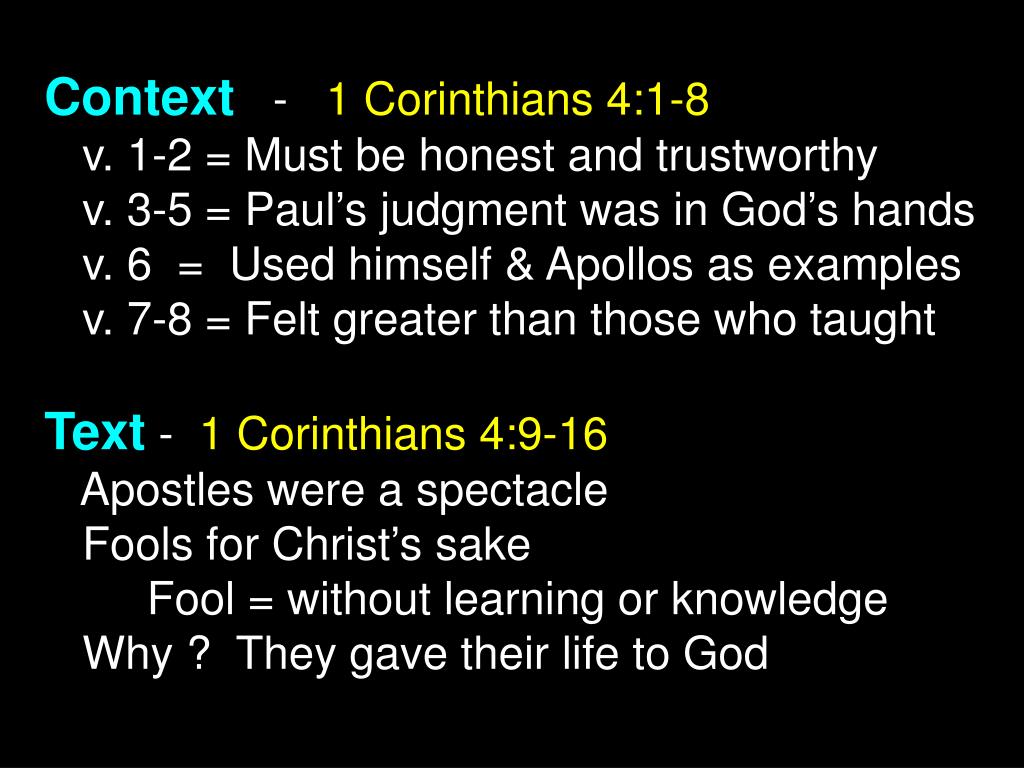 Context - 1 Corinthians 4:1-8
v. 1-2 = Must be honest and trustworthy
v. 3-5 = Paul’s judgment was in God’s hands
v. 6 = Used himself & Apollos as examples
v. 7-8 = Felt greater than those who taught

Text - 1 Corinthians 4:9-16
Apostles were a spectacle
Fools for Christ’s sake
Fool = without learning or knowledge
Why ? They gave their life to God